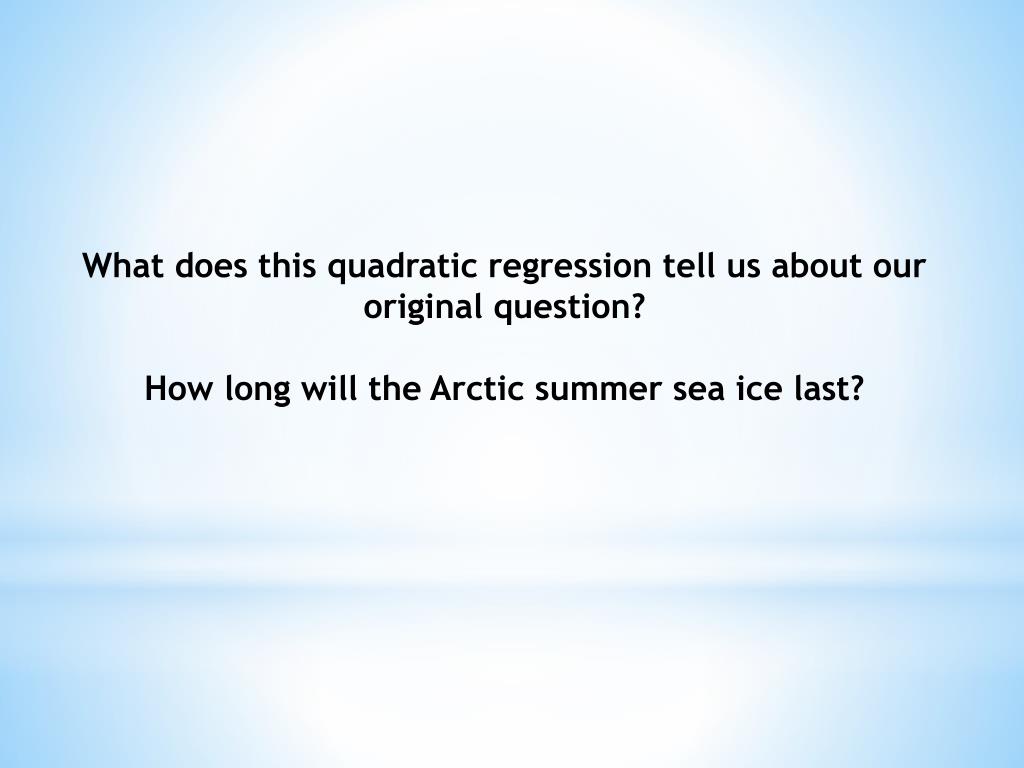 What does this quadratic regression tell us about our original question?

How long will the Arctic summer sea ice last?